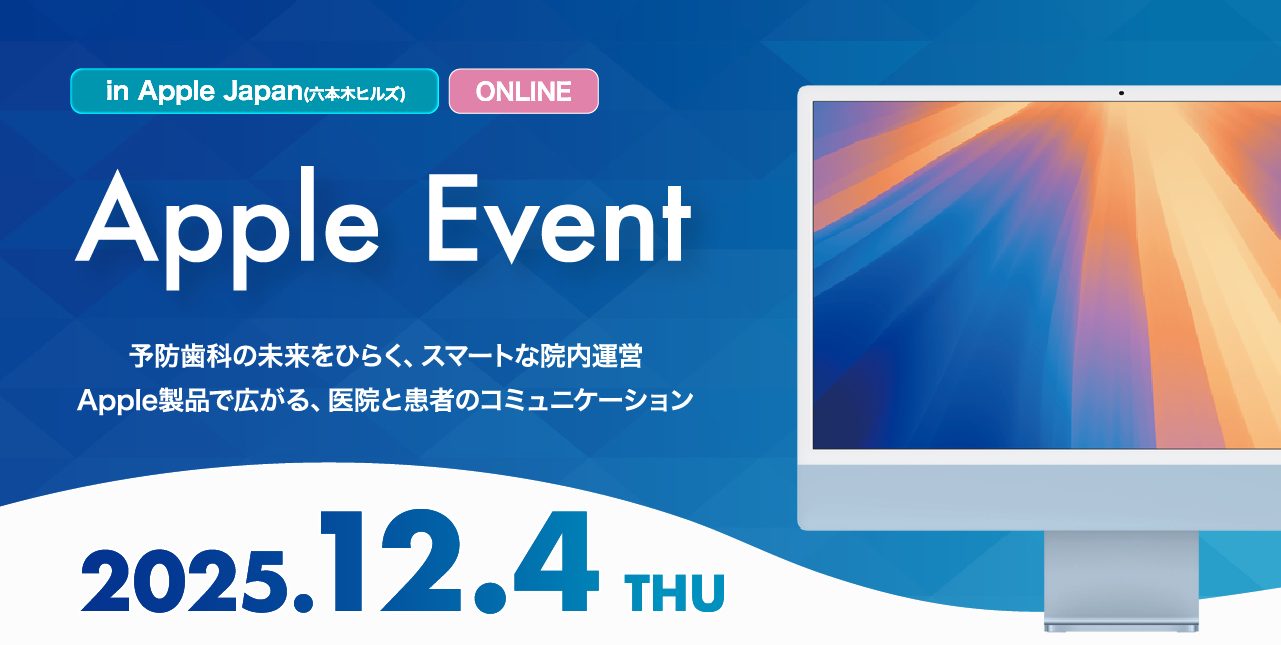 in Apple Japan(六本木ヒルズ) ONLINE

Apple Event

予防歯科の未来をひらく、スマートな院内運営
Apple製品で広がる、医院と患者のコミュニケーション

2025.12.4 THU